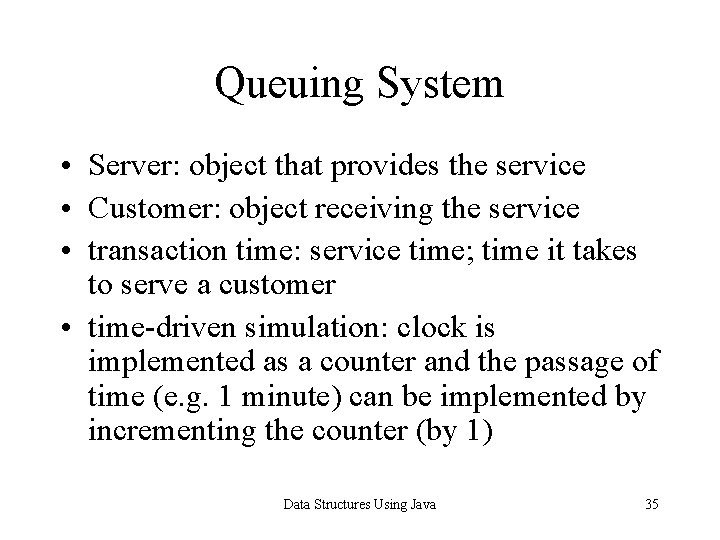 Queuing System

• Server: object that provides the service
• Customer: object receiving the service
• transaction time: service time; time it takes to serve a customer
• time-driven simulation: clock is implemented as a counter and the passage of time (e.g. 1 minute) can be implemented by incrementing the counter (by 1)

Data Structures Using Java

35